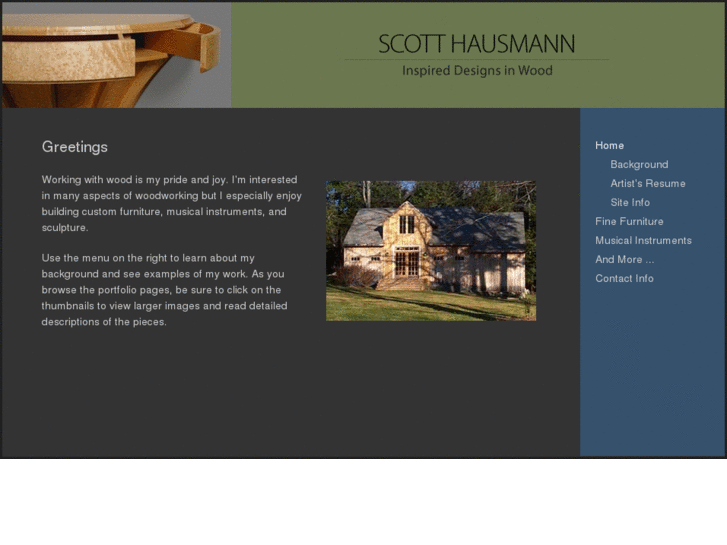 SCOTT HAUSMANN

Inspired Designs in Wood

Greetings

Working with wood is my pride and joy. I'm interested in many aspects of woodworking but I especially enjoy building custom furniture, musical instruments, and sculpture.

Use the menu on the right to learn about my background and see examples of my work. As you browse the portfolio pages, be sure to click on the thumbnails to view larger images and read detailed descriptions of the pieces.

Home
Background
Artist's Resume
Site Info
Fine Furniture
Musical Instruments
And More ...
Contact Info